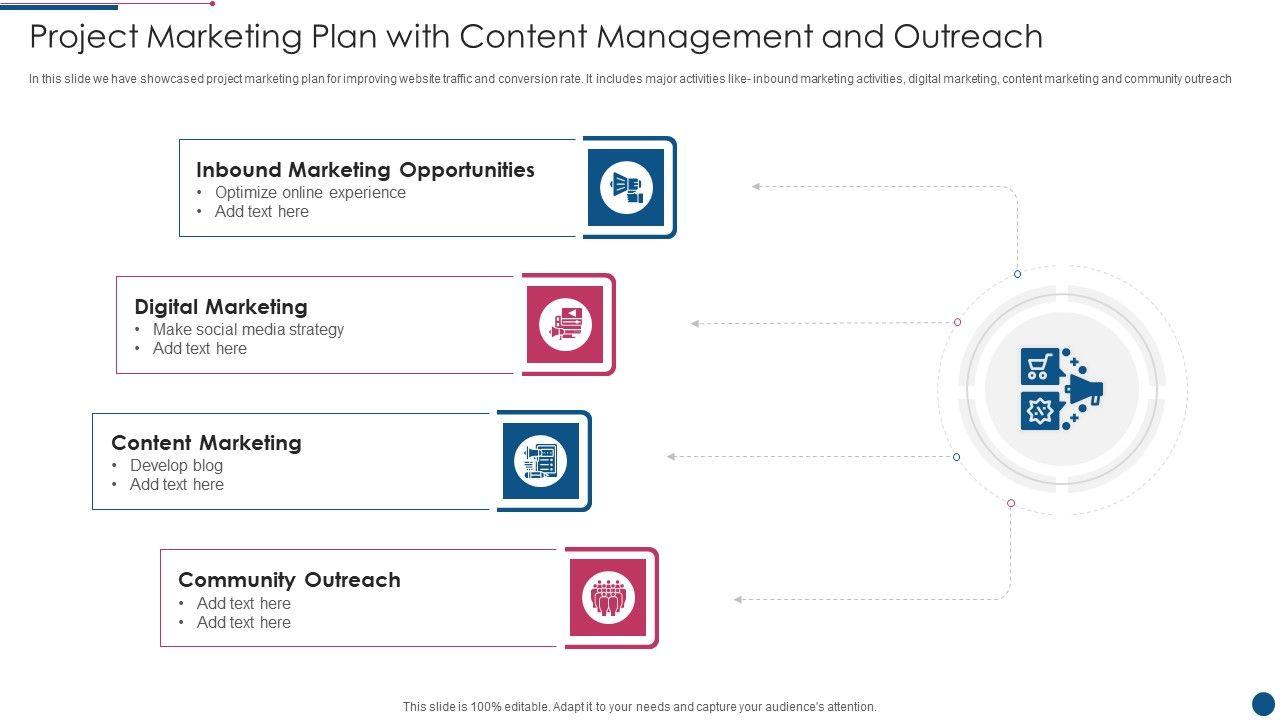 Project Marketing Plan with Content Management and Outreach

In this slide we have showcased project marketing plan for improving website traffic and conversion rate. It includes major activities like- inbound marketing activities, digital marketing, content marketing and community outreach

Inbound Marketing Opportunities
• Optimize online experience
• Add text here

Digital Marketing
• Make social media strategy
• Add text here

Content Marketing
• Develop blog
• Add text here

Community Outreach
• Add text here
• Add text here

This slide is 100% editable. Adapt it to your needs and capture your audience's attention.